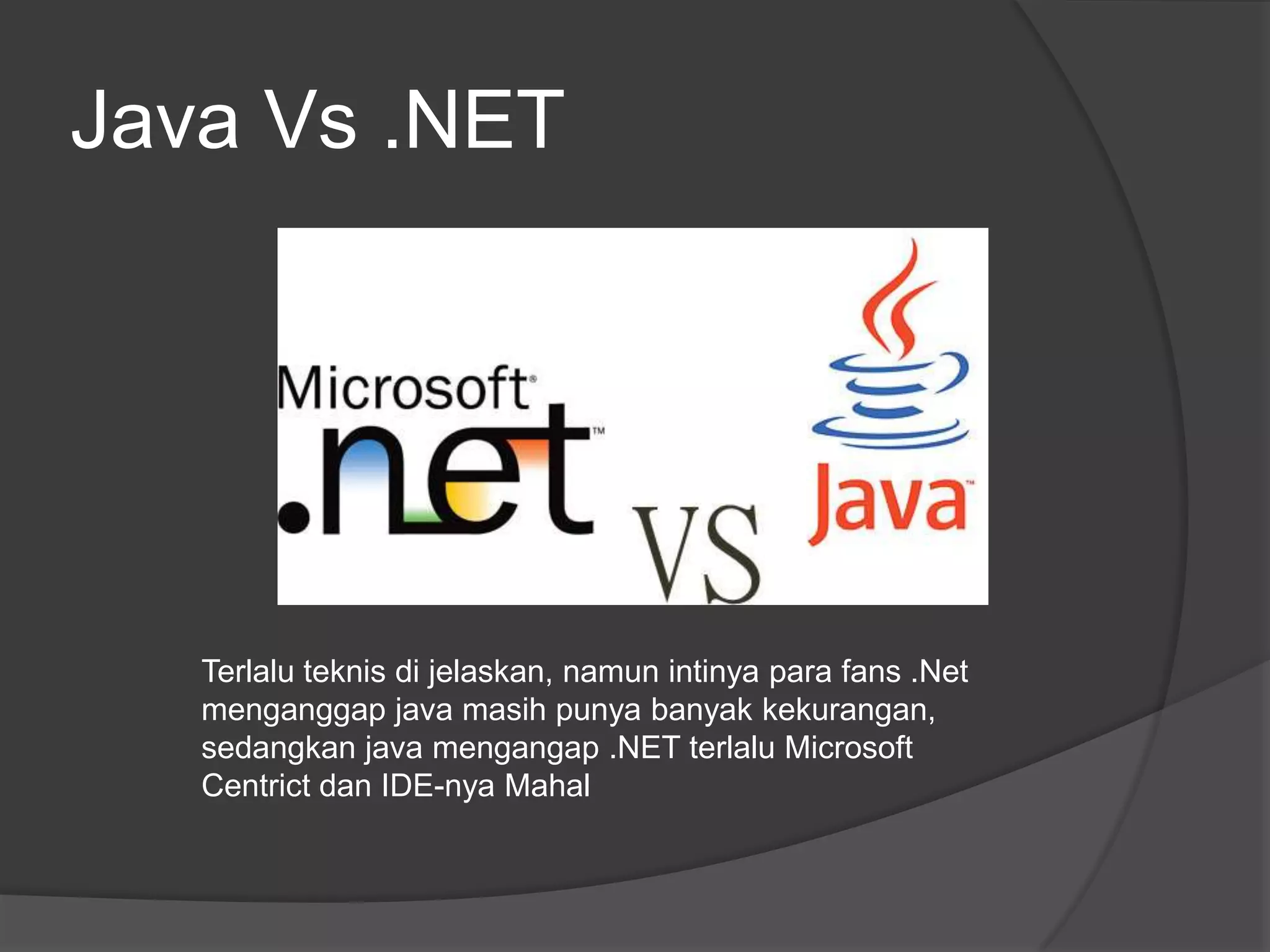 Java Vs .NET

Microsoft®
.net™
VS
Java™

Terlalu teknis di jelaskan, namun intinya para fans .Net menganggap java masih punya banyak kekurangan, sedangkan java mengangap .NET terlalu Microsoft Centrict dan IDE-nya Mahal